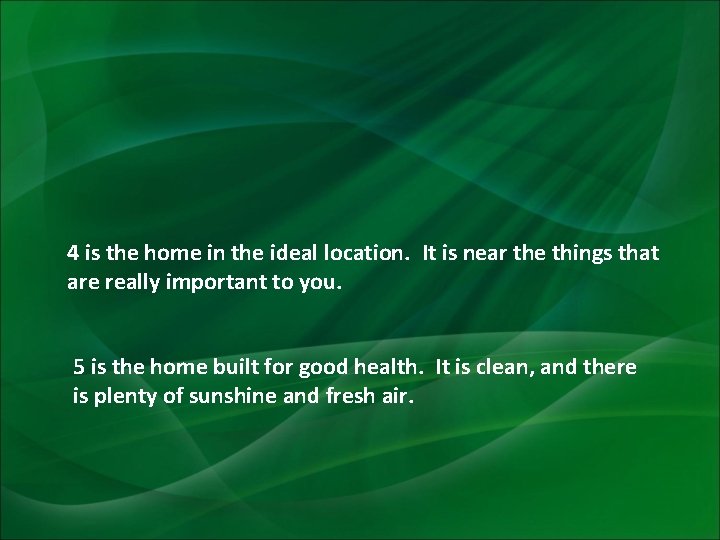 4 is the home in the ideal location.  It is near the things that are really important to you.

5 is the home built for good health.  It is clean, and there is plenty of sunshine and fresh air.